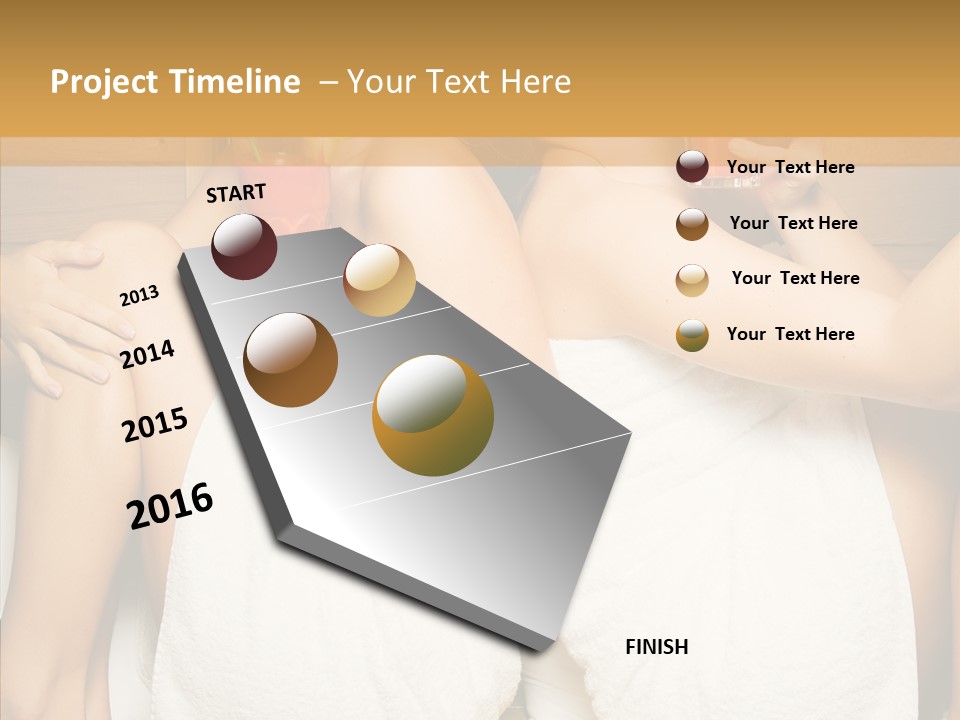 Project Timeline – Your Text Here

START

2013

2014

2015

2016

FINISH

Your Text Here

Your Text Here

Your Text Here

Your Text Here